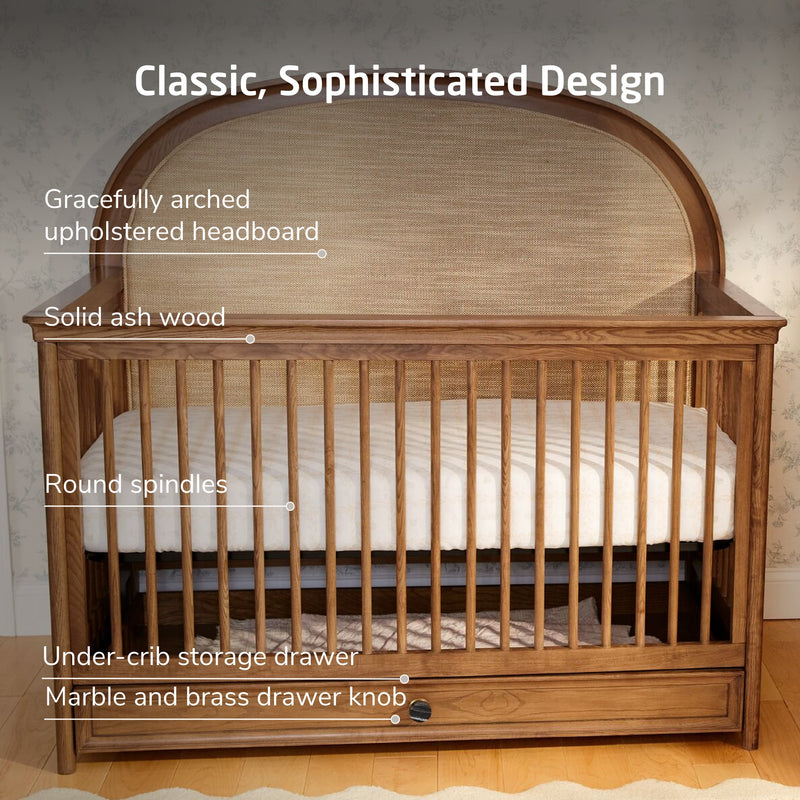 Classic, Sophisticated Design

Gracefully arched upholstered headboard

Solid ash wood

Round spindles

Under-crib storage drawer

Marble and brass drawer knob